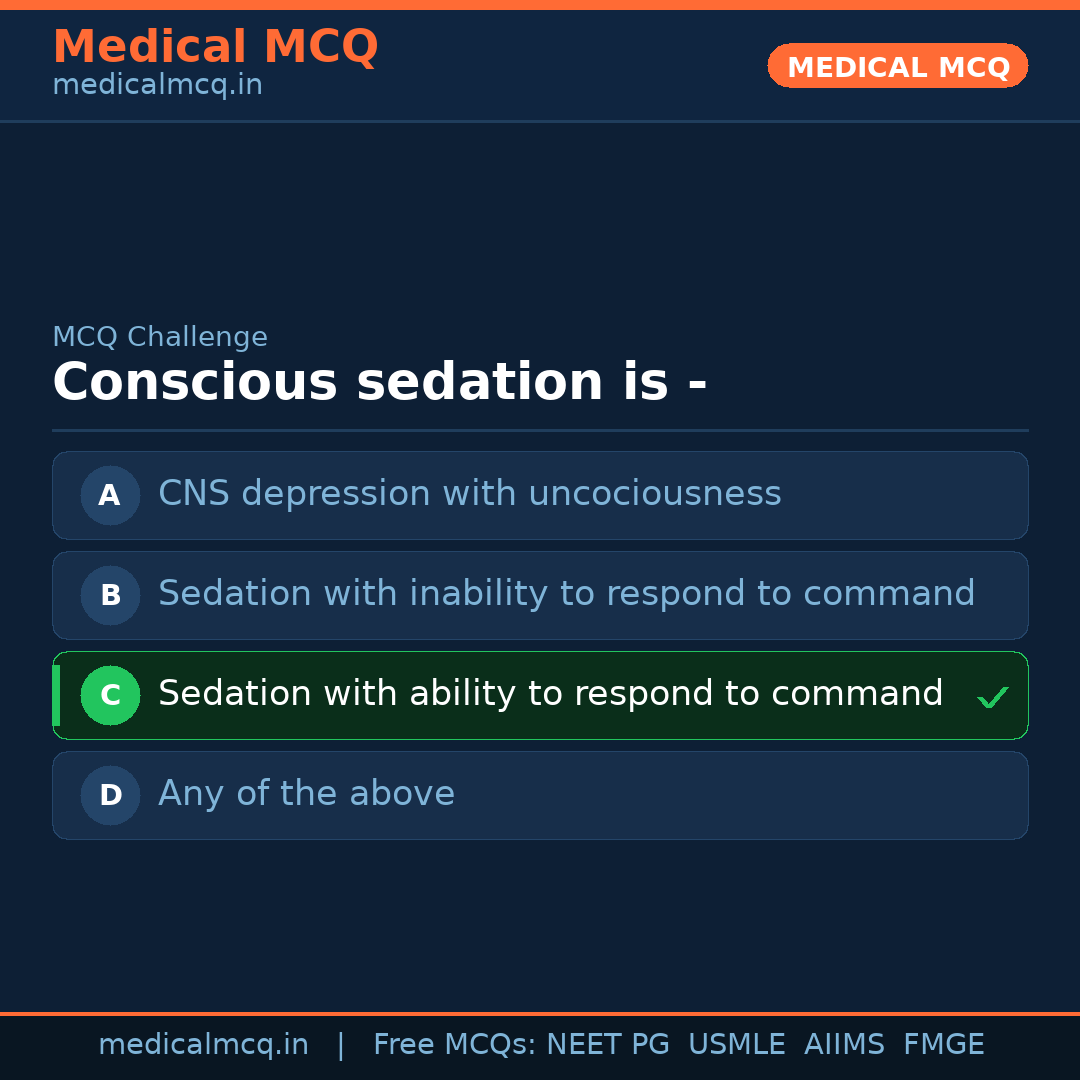 Medical MCQ
medicalmcq.in

MEDICAL MCQ

MCQ Challenge
Conscious sedation is -

A CNS depression with uncociousness

B Sedation with inability to respond to command

C Sedation with ability to respond to command ✓

D Any of the above

medicalmcq.in | Free MCQs: NEET PG USMLE AIIMS FMGE